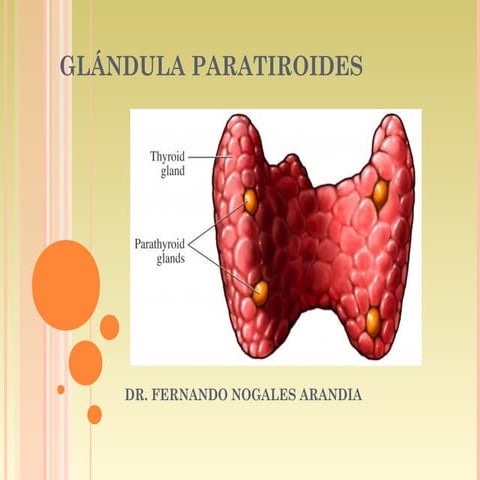 GLÁNDULA PARATIROIDES

Thyroid
gland

Parathyroid
glands

DR. FERNANDO NOGALES ARANDIA